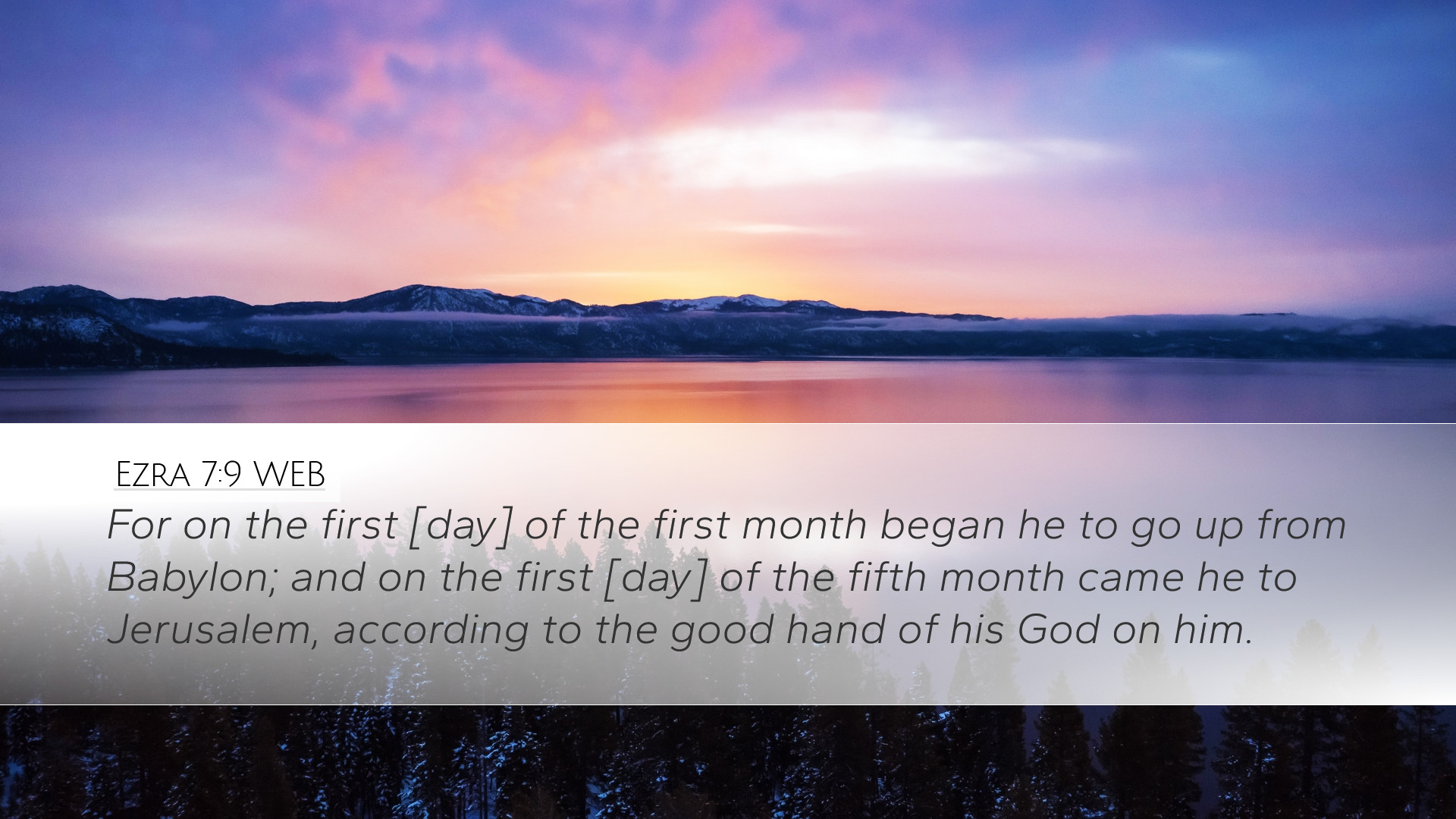 Ezra 7:9 WEB

For on the first [day] of the first month began he to go up from Babylon; and on the first [day] of the fifth month came he to Jerusalem, according to the good hand of his God on him.